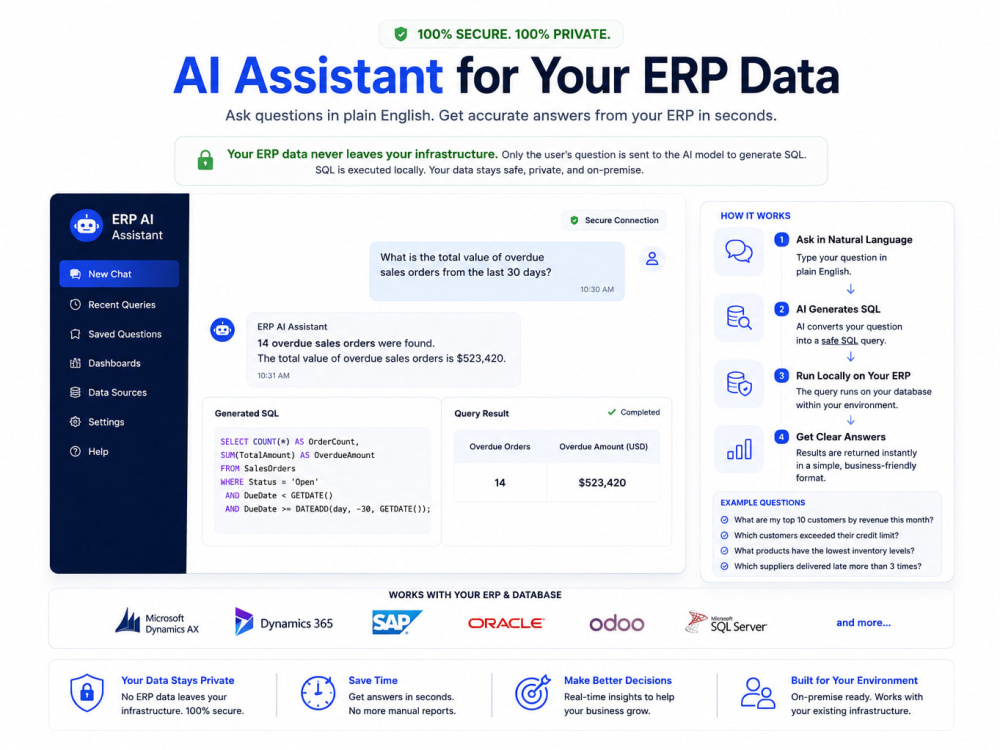 100% SECURE. 100% PRIVATE.

AI Assistant for Your ERP Data

Ask questions in plain English. Get accurate answers from your ERP in seconds.

Your ERP data never leaves your infrastructure. Only the user's question is sent to the AI model to generate SQL. SQL is executed locally. Your data stays safe, private, and on-premise.

ERP AI Assistant

New Chat
Recent Queries
Saved Questions
Dashboards
Data Sources
Settings
Help

Secure Connection

What is the total value of overdue sales orders from the last 30 days?
10:30 AM

ERP AI Assistant
14 overdue sales orders were found.
The total value of overdue sales orders is $523,420.
10:31 AM

Generated SQL

SELECT COUNT(*) AS OrderCount,
SUM(TotalAmount) AS OverdueAmount
FROM SalesOrders
WHERE Status = 'Open'
AND DueDate < GETDATE()
AND DueDate >= DATEADD(day, -30, GETDATE());

Query Result
Completed

| Overdue Orders | Overdue Amount (USD) |
|---|---|
| 14 | $523,420 |

HOW IT WORKS

1 Ask in Natural Language
Type your question in plain English.

2 AI Generates SQL
AI converts your question into a safe SQL query.

3 Run Locally on Your ERP
The query runs on your database within your environment.

4 Get Clear Answers
Results are returned instantly in a simple, business-friendly format.

EXAMPLE QUESTIONS
What are my top 10 customers by revenue this month?
Which customers exceeded their credit limit?
What products have the lowest inventory levels?
Which suppliers delivered late more than 3 times?

WORKS WITH YOUR ERP & DATABASE

Microsoft Dynamics AX
Dynamics 365
SAP
ORACLE
odoo
Microsoft SQL Server
and more...

Your Data Stays Private
No ERP data leaves your infrastructure. 100% secure.

Save Time
Get answers in seconds. No more manual reports.

Make Better Decisions
Real-time insights to help your business grow.

Built for Your Environment
On-premise ready. Works with your existing infrastructure.